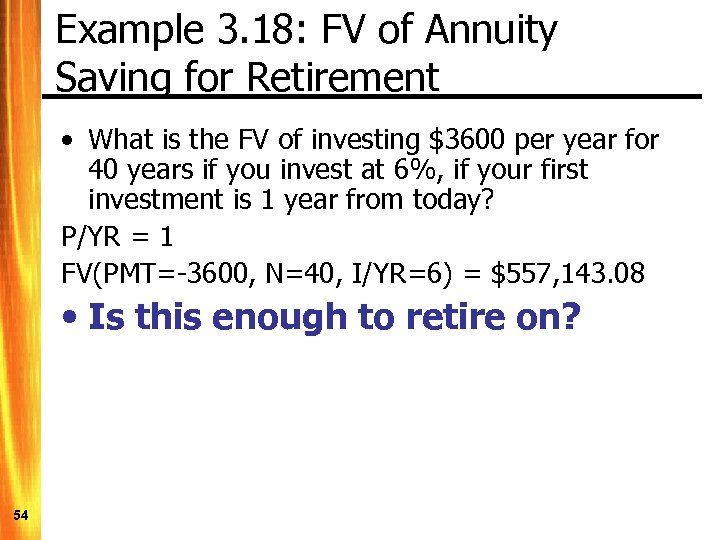 Example 3.18: FV of Annuity Saving for Retirement

• What is the FV of investing \$3600 per year for 40 years if you invest at 6%, if your first investment is 1 year from today?

P/YR = 1

FV(PMT=-3600, N=40, I/YR=6) = \$557,143.08

• Is this enough to retire on?

54